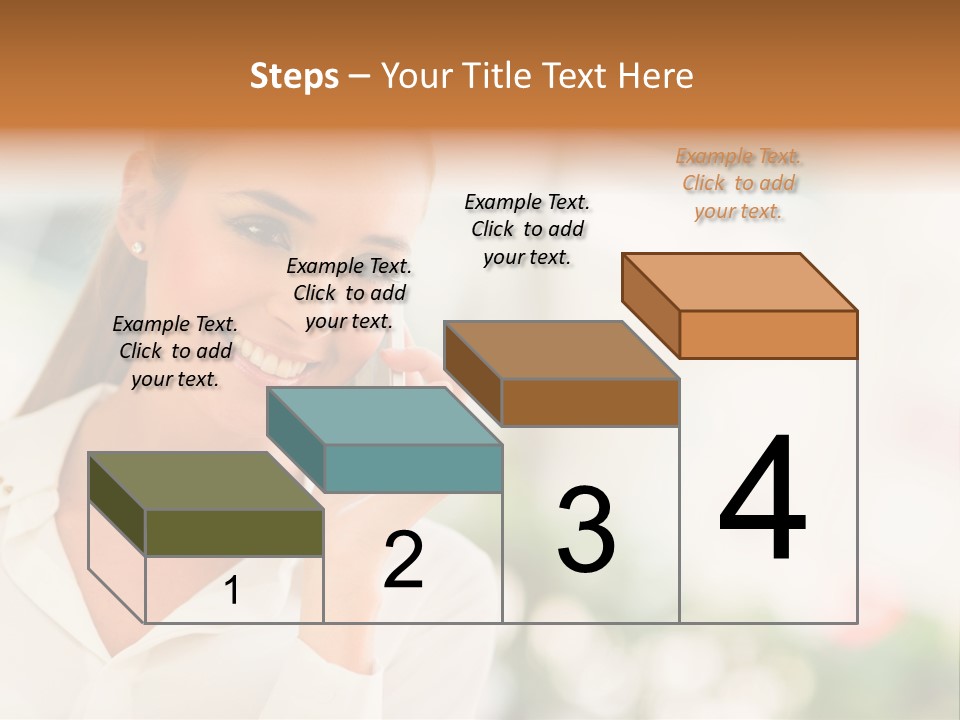 Steps – Your Title Text Here

Example Text. Click to add your text.

Example Text. Click to add your text.

Example Text. Click to add your text.

Example Text. Click to add your text.

1

2

3

4